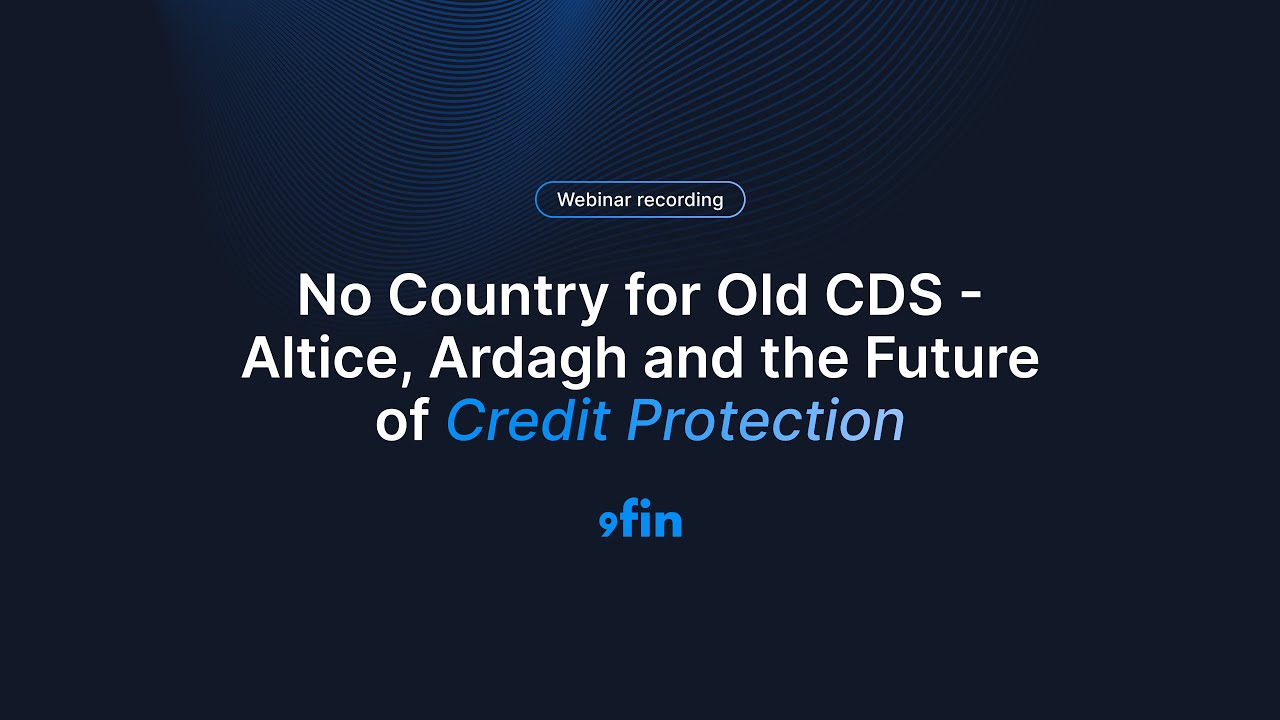 Webinar recording

No Country for Old CDS - Altice, Ardagh and the Future of Credit Protection

9fin